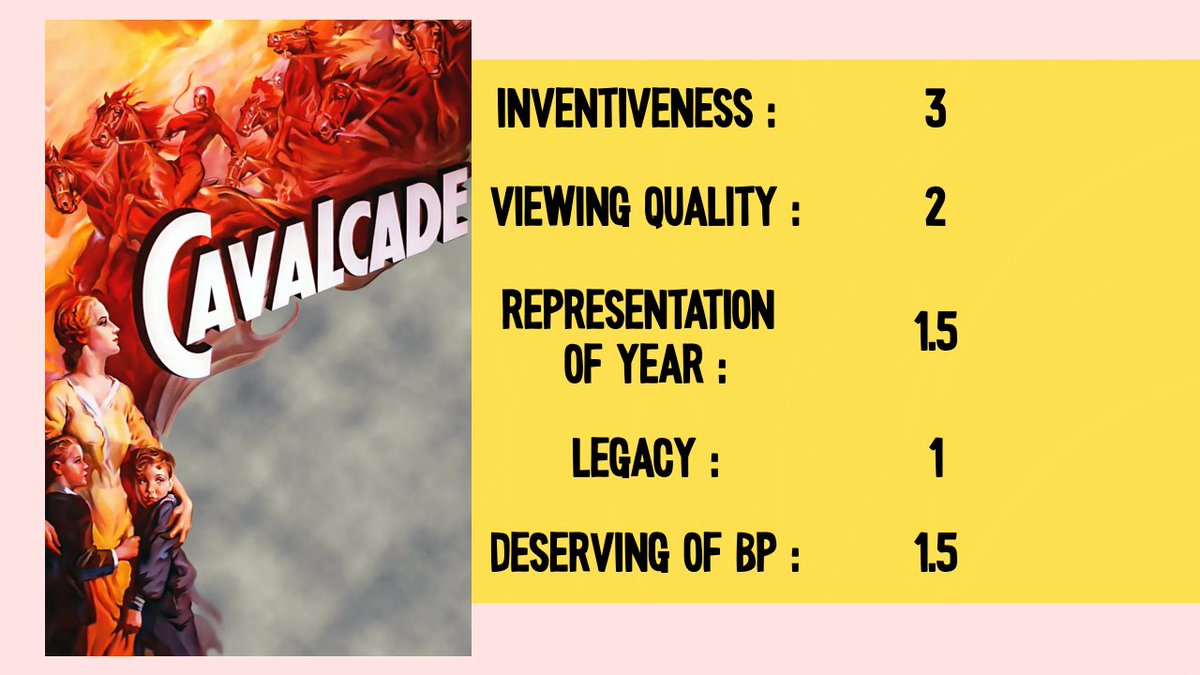 CAVALCADE

INVENTIVENESS : 3

VIEWING QUALITY : 2

REPRESENTATION OF YEAR : 1.5

LEGACY : 1

DESERVING OF BP : 1.5